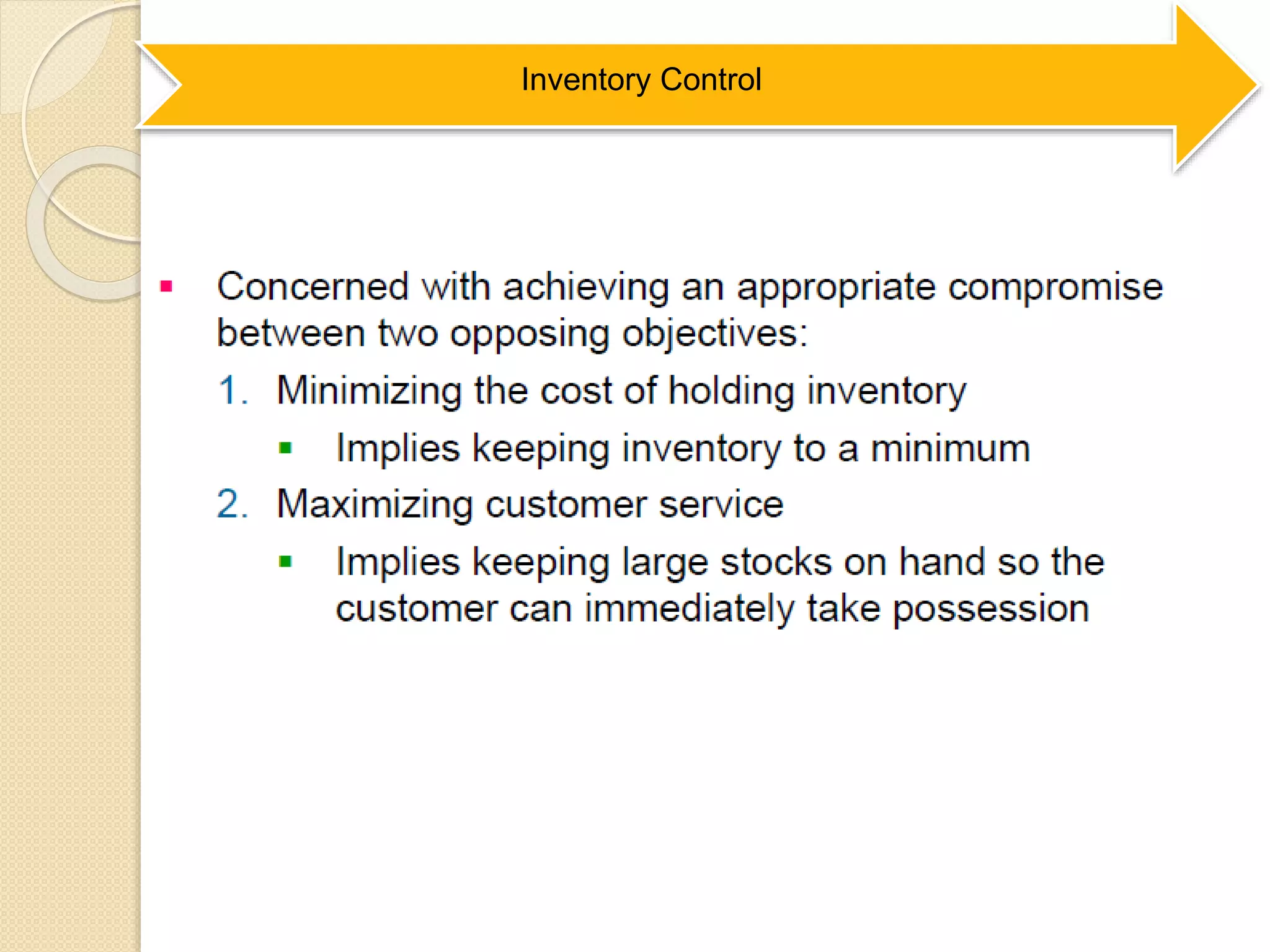 Inventory Control

▪ Concerned with achieving an appropriate compromise between two opposing objectives:

1. Minimizing the cost of holding inventory

▪ Implies keeping inventory to a minimum

2. Maximizing customer service

▪ Implies keeping large stocks on hand so the customer can immediately take possession